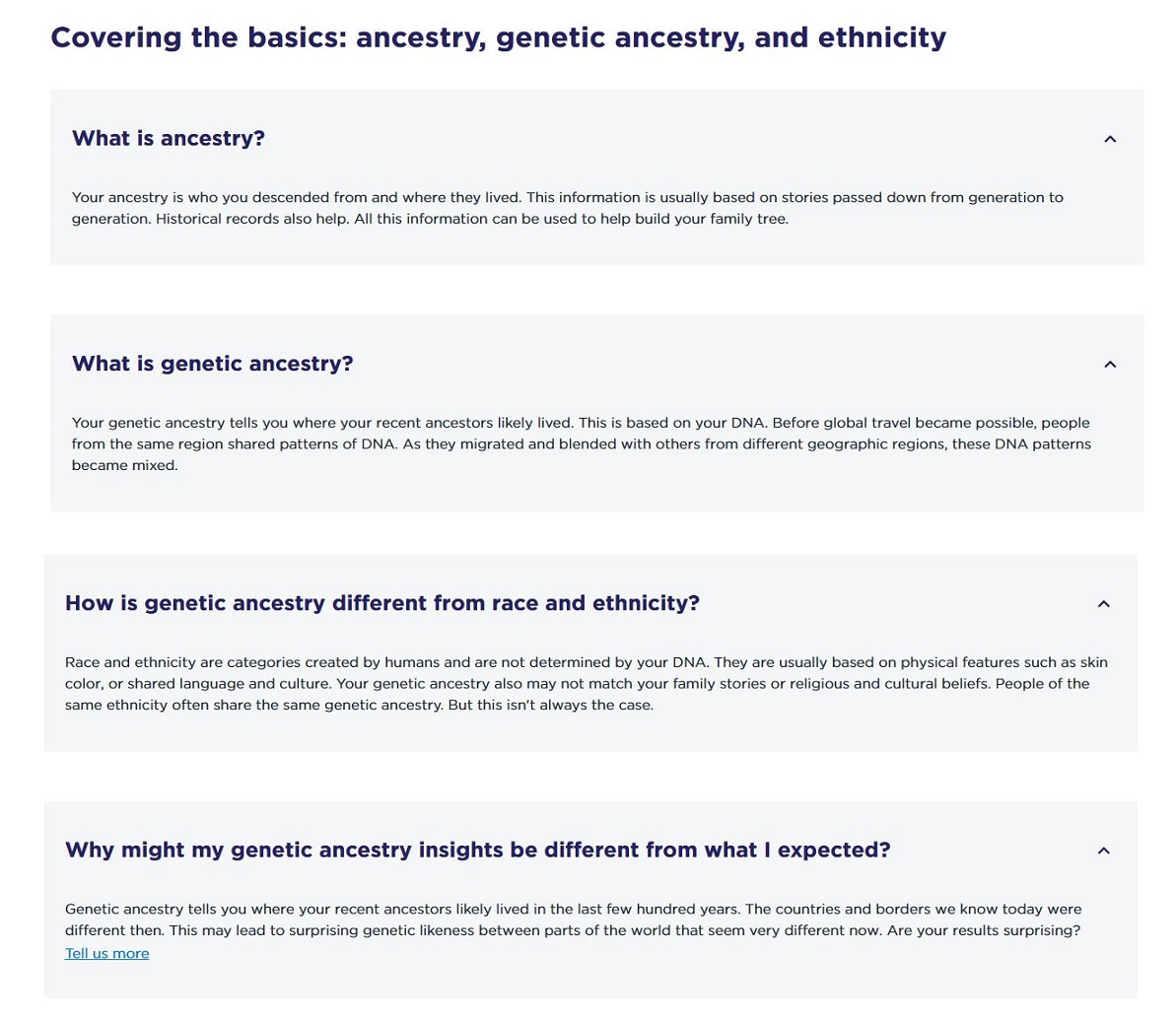 Covering the basics: ancestry, genetic ancestry, and ethnicity

What is ancestry?

Your ancestry is who you descended from and where they lived. This information is usually based on stories passed down from generation to generation. Historical records also help. All this information can be used to help build your family tree.

What is genetic ancestry?

Your genetic ancestry tells you where your recent ancestors likely lived. This is based on your DNA. Before global travel became possible, people from the same region shared patterns of DNA. As they migrated and blended with others from different geographic regions, these DNA patterns became mixed.

How is genetic ancestry different from race and ethnicity?

Race and ethnicity are categories created by humans and are not determined by your DNA. They are usually based on physical features such as skin color, or shared language and culture. Your genetic ancestry also may not match your family stories or religious and cultural beliefs. People of the same ethnicity often share the same genetic ancestry. But this isn't always the case.

Why might my genetic ancestry insights be different from what I expected?

Genetic ancestry tells you where your recent ancestors likely lived in the last few hundred years. The countries and borders we know today were different then. This may lead to surprising genetic likeness between parts of the world that seem very different now. Are your results surprising? Tell us more